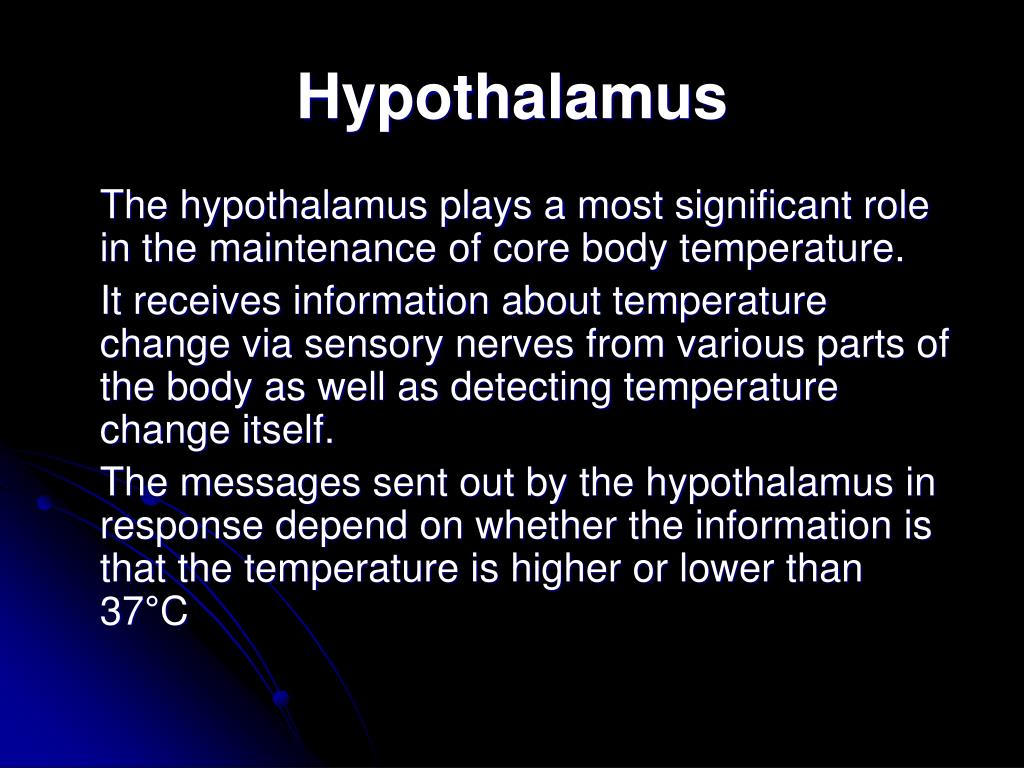 Hypothalamus

The hypothalamus plays a most significant role in the maintenance of core body temperature.

It receives information about temperature change via sensory nerves from various parts of the body as well as detecting temperature change itself.

The messages sent out by the hypothalamus in response depend on whether the information is that the temperature is higher or lower than 37°C